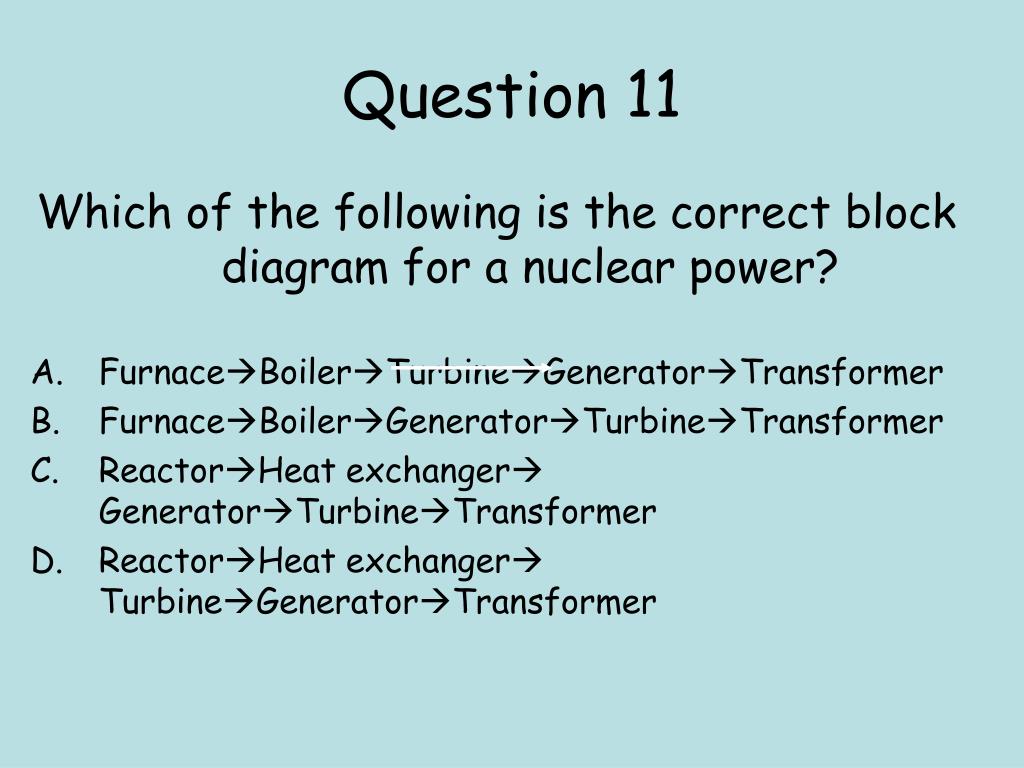 Question 11

Which of the following is the correct block diagram for a nuclear power?

A. Furnace→Boiler→Turbine→Generator→Transformer
B. Furnace→Boiler→Generator→Turbine→Transformer
C. Reactor→Heat exchanger→ Generator→Turbine→Transformer
D. Reactor→Heat exchanger→ Turbine→Generator→Transformer